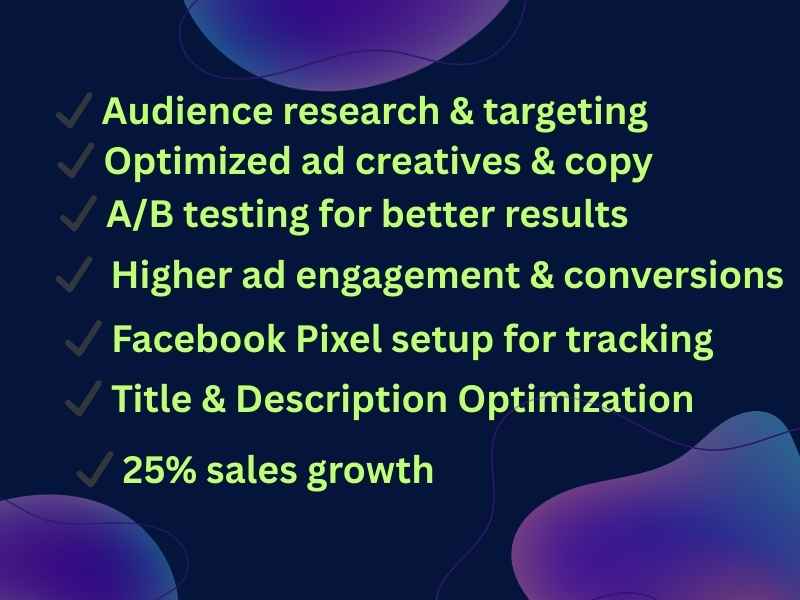 ✓ Audience research & targeting
✓ Optimized ad creatives & copy
✓ A/B testing for better results
✓ Higher ad engagement & conversions
✓ Facebook Pixel setup for tracking
✓ Title & Description Optimization
✓ 25% sales growth